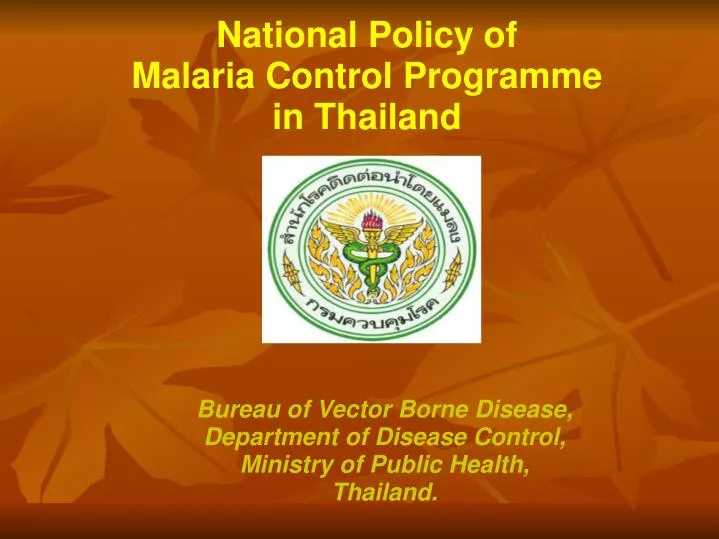 National Policy of Malaria Control Programme in Thailand

สำนักโรคติดต่อนำโดยแมลง

กรมควบคุมโรค

Bureau of Vector Borne Disease, Department of Disease Control, Ministry of Public Health, Thailand.